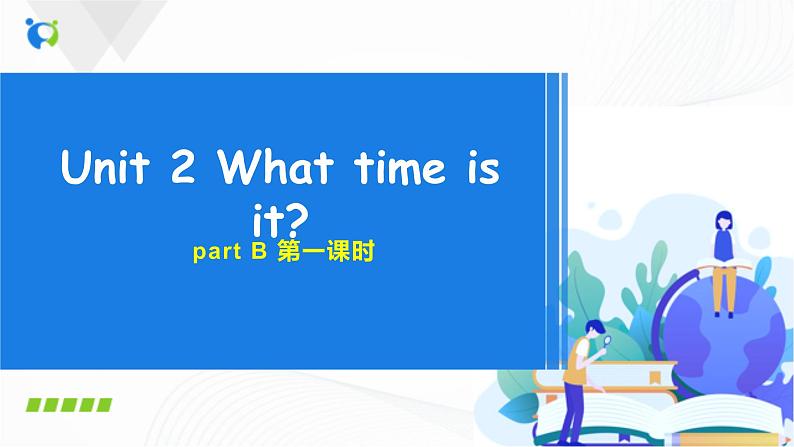 Unit 2 What time is it?

part B 第一课时